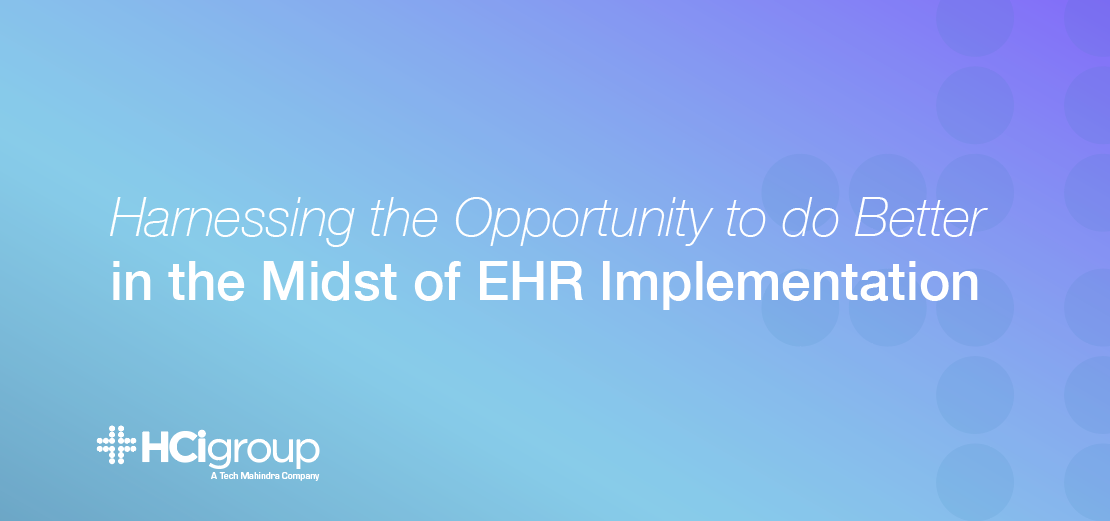 Harnessing the Opportunity to do Better in the Midst of EHR Implementation

HCigroup
A Tech Mahindra Company